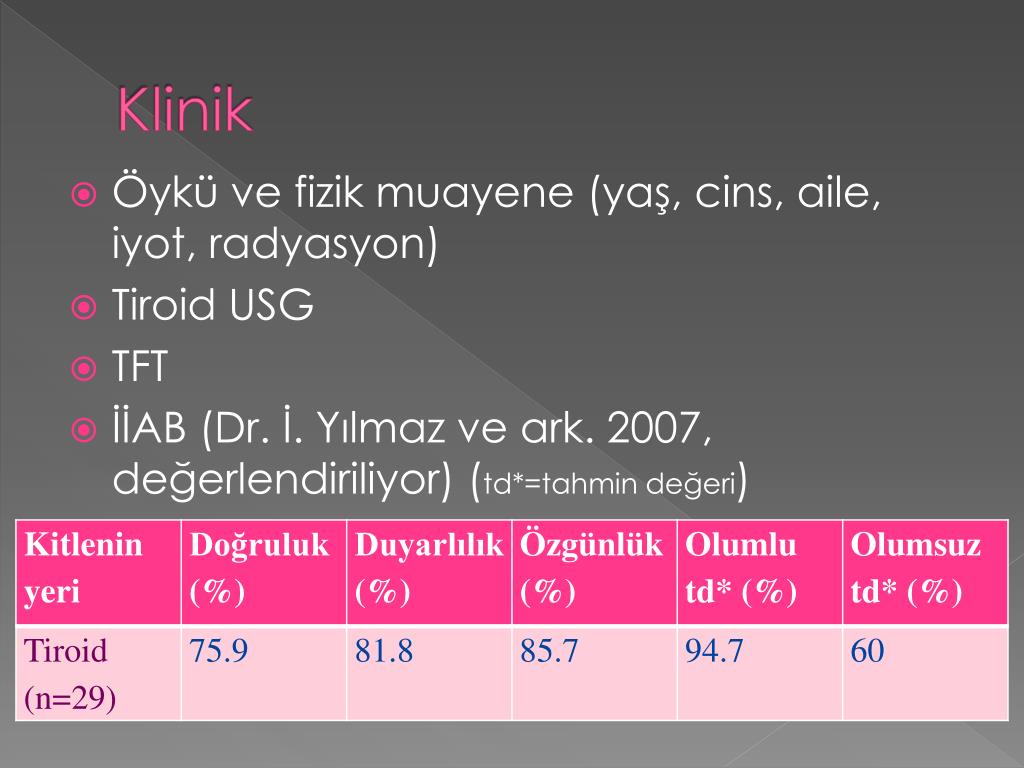 Klinik

Öykü ve fizik muayene (yaş, cins, aile, iyot, radyasyon)

Tiroid USG

TFT

İİAB (Dr. İ. Yılmaz ve ark. 2007, değerlendiriliyor) (td*=tahmin değeri)

| Kitlenin yeri | Doğruluk (%) | Duyarlılık (%) | Özgünlük (%) | Olumlu td* (%) | Olumsuz td* (%) |
|---|---|---|---|---|---|
| Tiroid (n=29) | 75.9 | 81.8 | 85.7 | 94.7 | 60 |